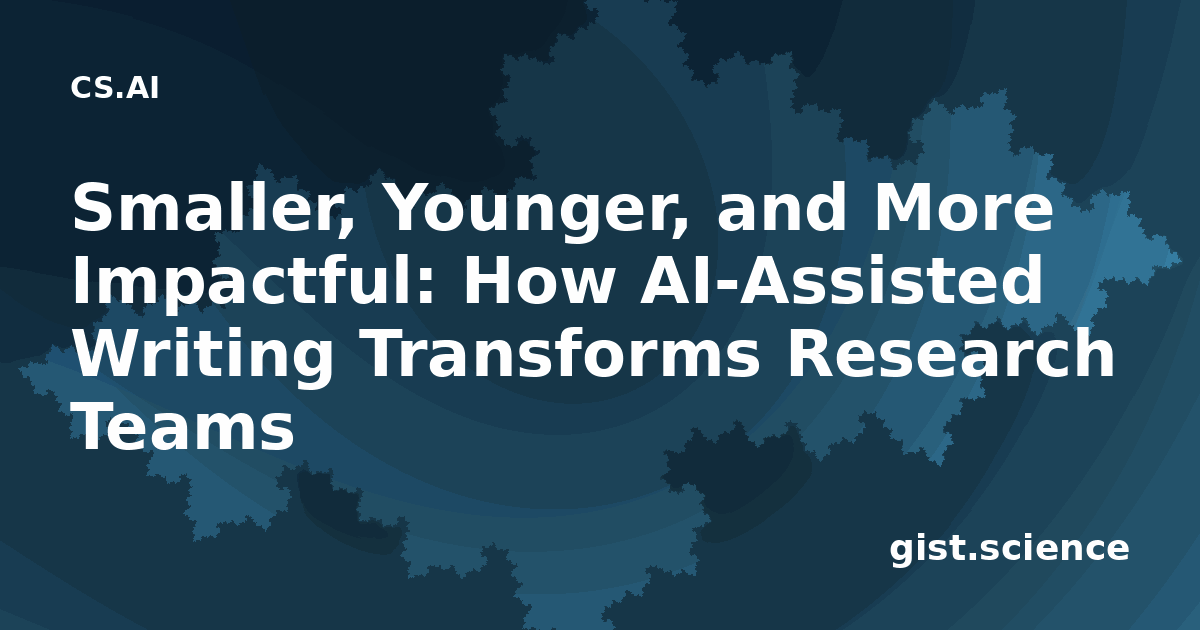 CS.AI

Smaller, Younger, and More Impactful: How AI-Assisted Writing Transforms Research Teams

gist.science